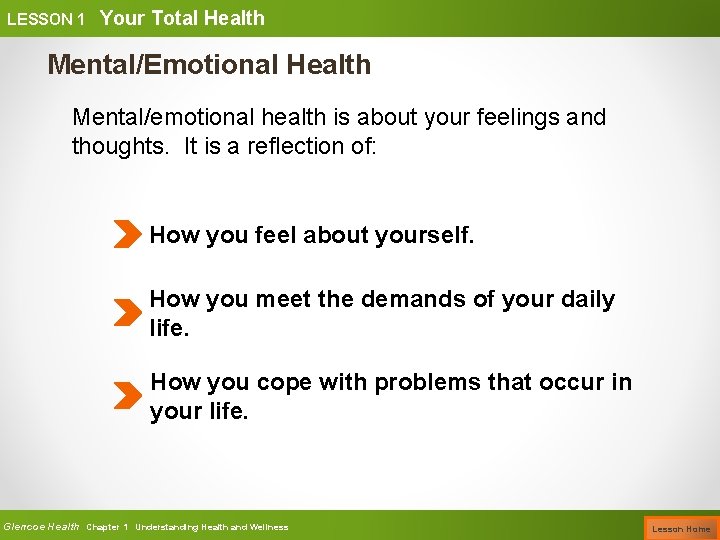 LESSON 1 Your Total Health

Mental/Emotional Health

Mental/emotional health is about your feelings and thoughts. It is a reflection of:

How you feel about yourself.

How you meet the demands of your daily life.

How you cope with problems that occur in your life.

Glencoe Health Chapter 1 Understanding Health and Wellness

Lesson Home